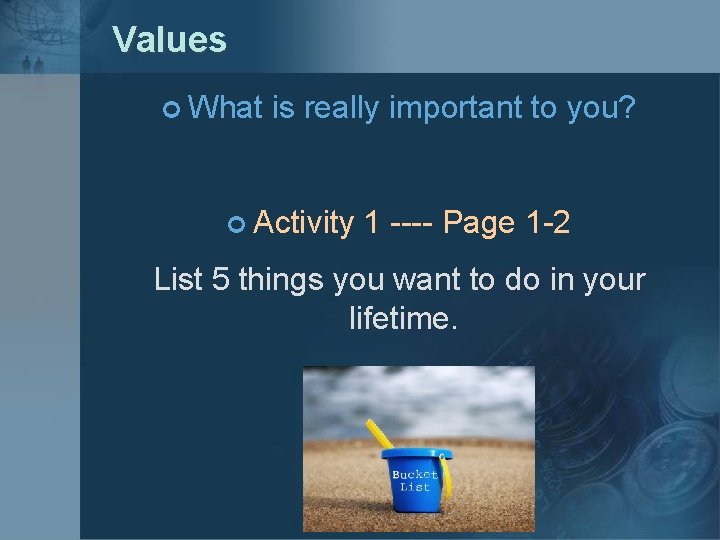 Values

What is really important to you?

Activity 1 ---- Page 1-2

List 5 things you want to do in your lifetime.

Bucket List